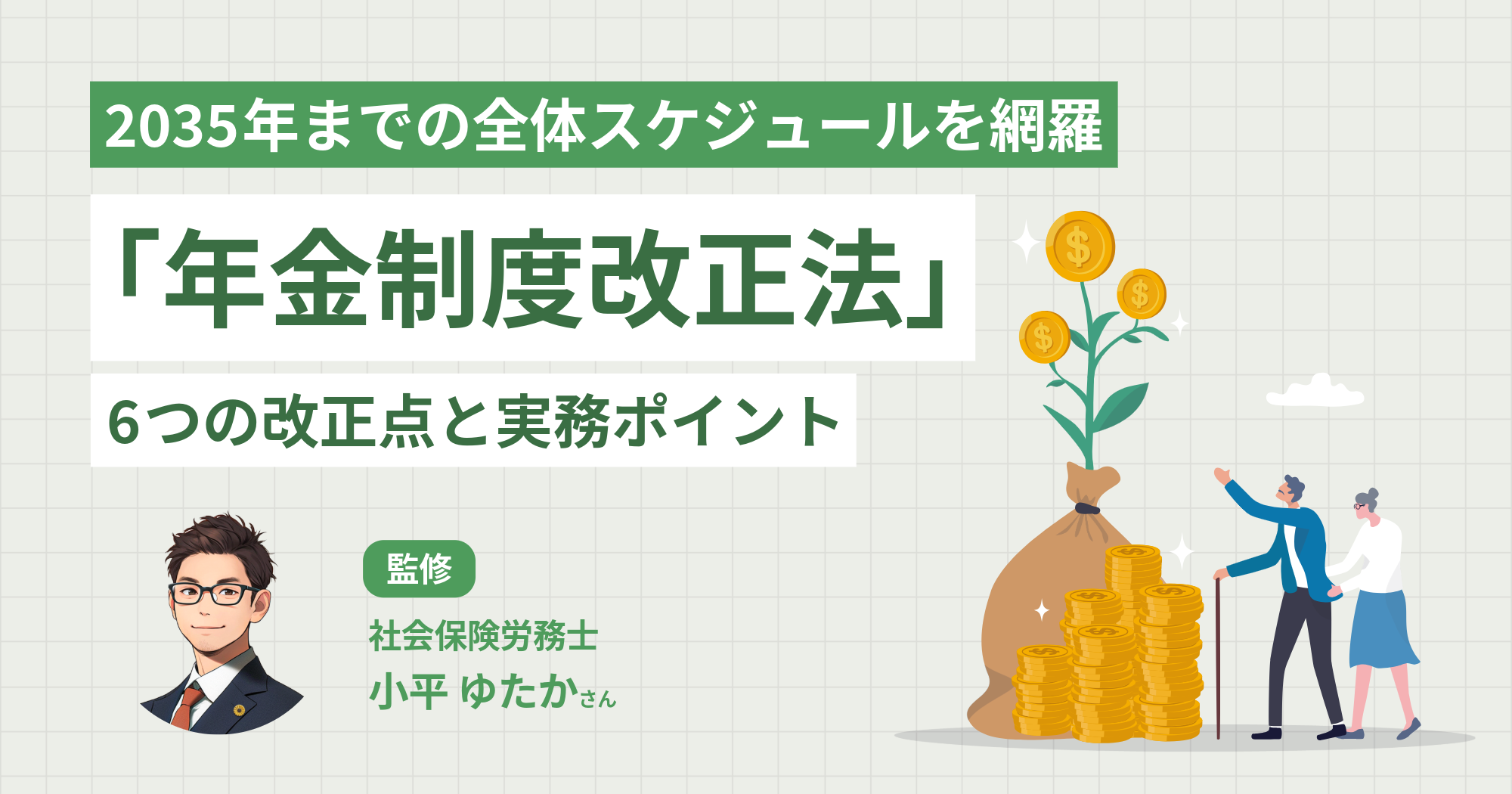 2035年までの全体スケジュールを網羅

「年金制度改正法」

6つの改正点と実務ポイント

監修

社会保険労務士
小平 ゆたかさん

$ $ $